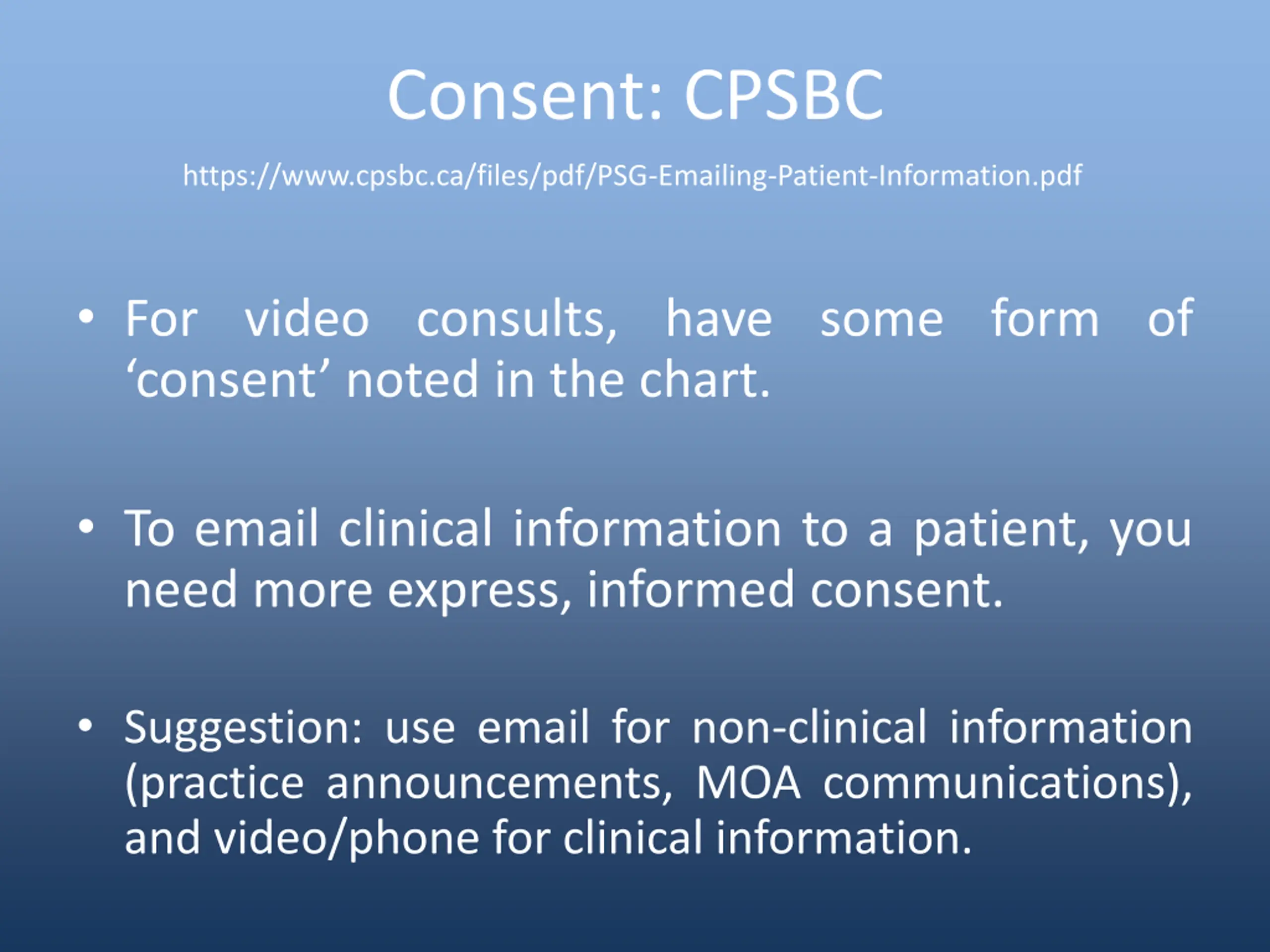 Consent: CPSBC

https://www.cpsbc.ca/files/pdf/PSG-Emailing-Patient-Information.pdf

• For video consults, have some form of ‘consent’ noted in the chart.

• To email clinical information to a patient, you need more express, informed consent.

• Suggestion: use email for non-clinical information (practice announcements, MOA communications), and video/phone for clinical information.